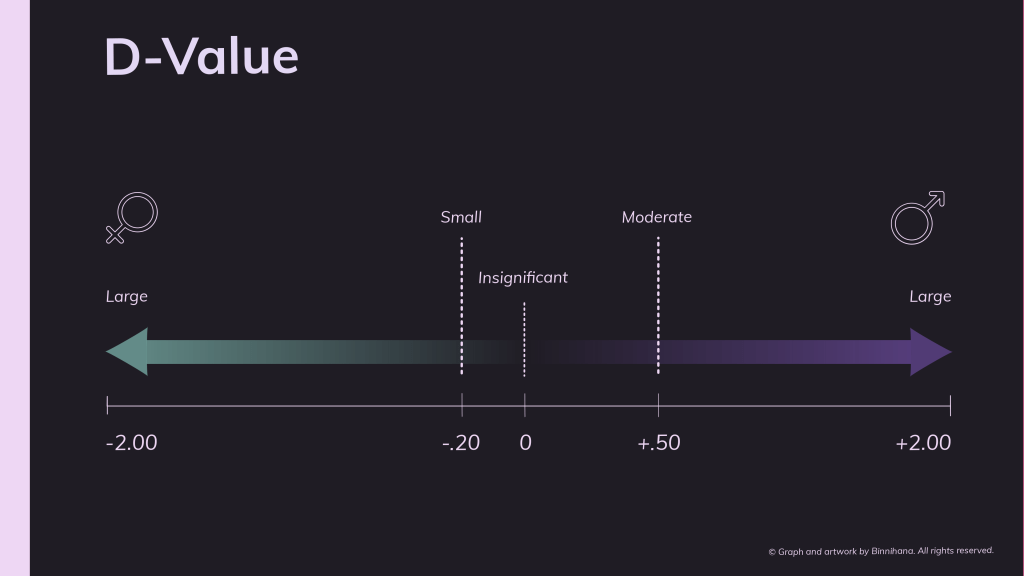 D-Value

Small

Moderate

Insignificant

Large

Large

-2.00

-.20

0

+.50

+2.00

© Graph and artwork by Binnihana. All rights reserved.